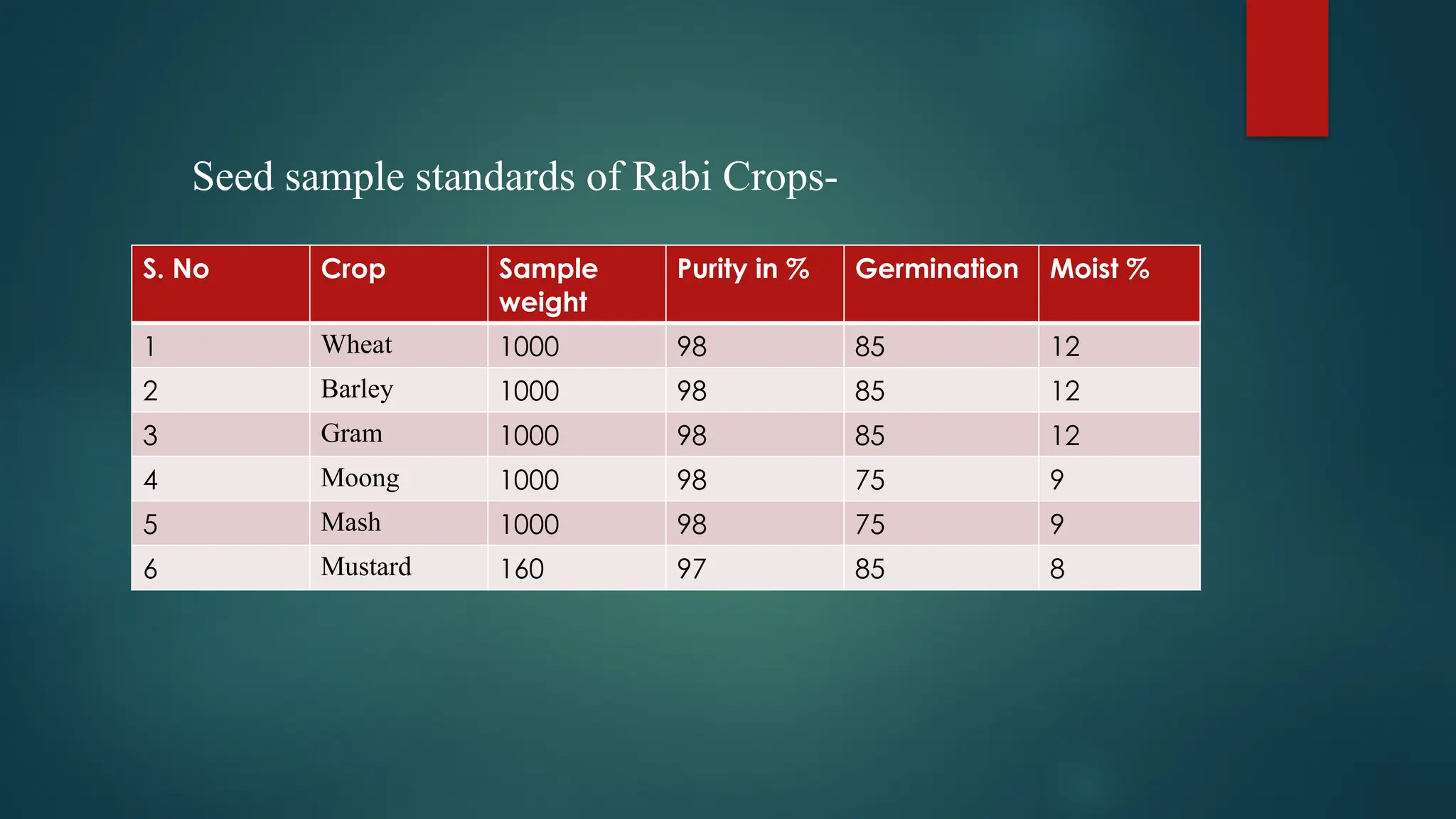 Seed sample standards of Rabi Crops-

| S. No | Crop | Sample weight | Purity in % | Germination | Moist % |
|---|---|---|---|---|---|
| 1 | Wheat | 1000 | 98 | 85 | 12 |
| 2 | Barley | 1000 | 98 | 85 | 12 |
| 3 | Gram | 1000 | 98 | 85 | 12 |
| 4 | Moong | 1000 | 98 | 75 | 9 |
| 5 | Mash | 1000 | 98 | 75 | 9 |
| 6 | Mustard | 160 | 97 | 85 | 8 |